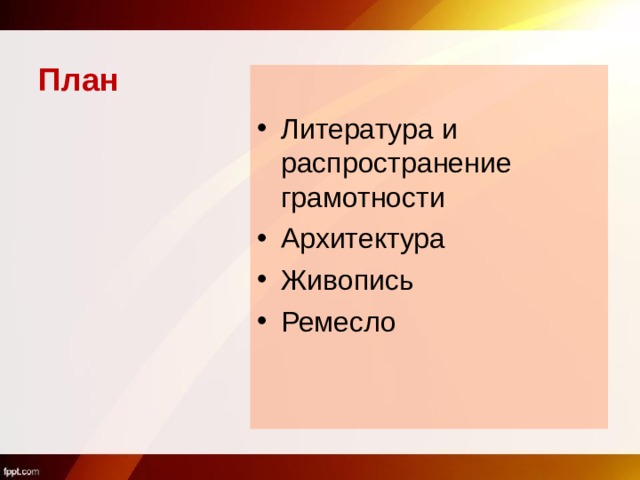 План

• Литература и распространение грамотности
• Архитектура
• Живопись
• Ремесло

fppt.com